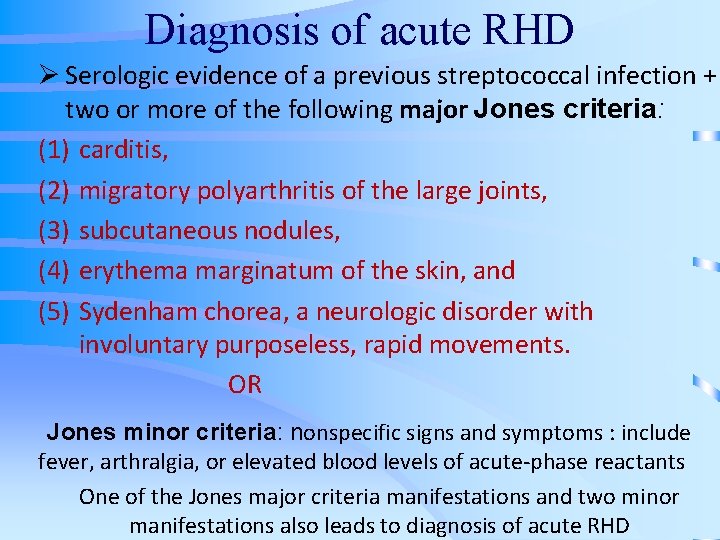 Diagnosis of acute RHD

➢ Serologic evidence of a previous streptococcal infection + two or more of the following major Jones criteria:

(1) carditis,

(2) migratory polyarthritis of the large joints,

(3) subcutaneous nodules,

(4) erythema marginatum of the skin, and

(5) Sydenham chorea, a neurologic disorder with involuntary purposeless, rapid movements.

OR

Jones minor criteria: nonspecific signs and symptoms : include fever, arthralgia, or elevated blood levels of acute-phase reactants

One of the Jones major criteria manifestations and two minor manifestations also leads to diagnosis of acute RHD